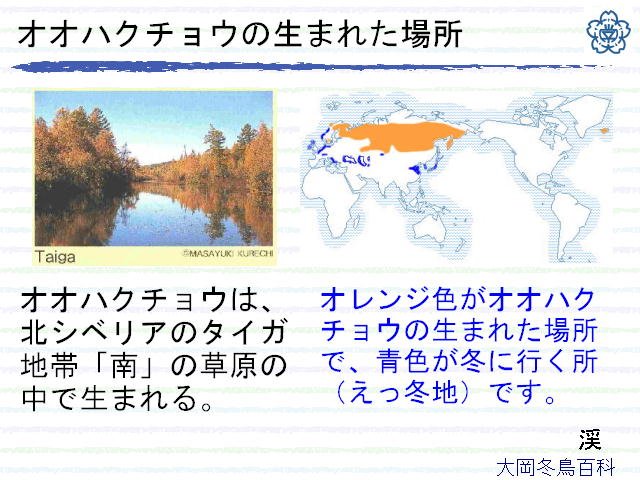 オオハクチョウの生まれた場所

Taiga
©MASAYUKI KURECHI

オオハクチョウは、北シベリアのタイガ地帯「南」の草原の中で生まれる。

オレンジ色がオオハクチョウの生まれた場所で、青色が冬に行く所（えっ冬地）です。

渓
大岡冬鳥百科